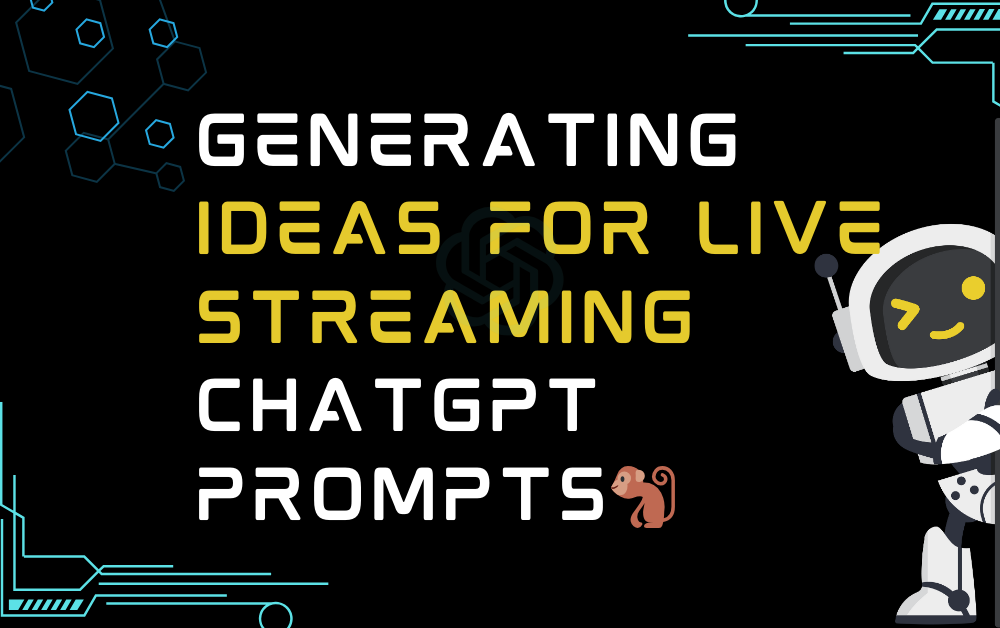 GENERATING IDEAS FOR LIVE STREAMING CHATGPT PROMPTS🐒